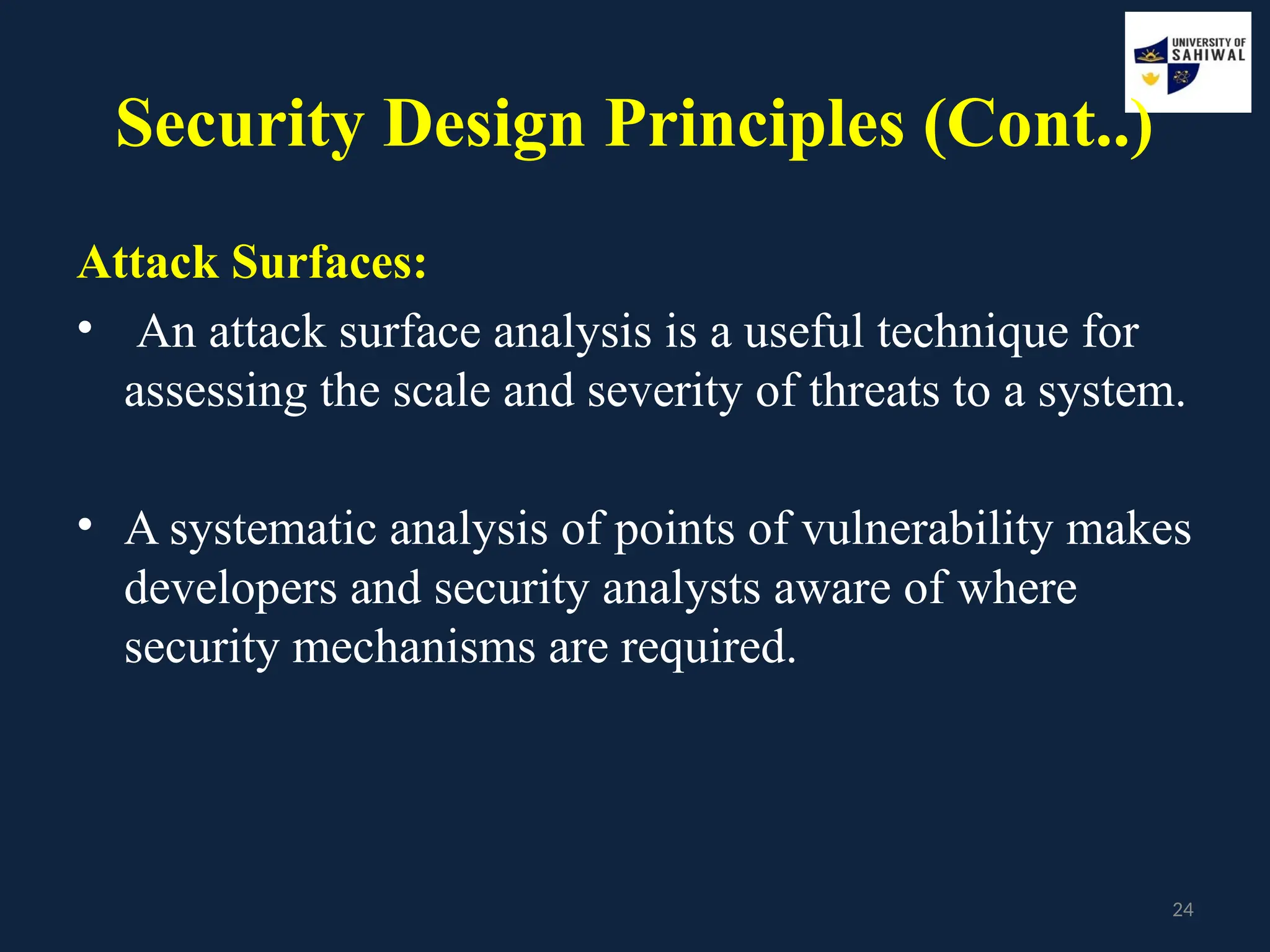 UNIVERSITY OF SAHIWAL

Security Design Principles (Cont..)

Attack Surfaces:

• An attack surface analysis is a useful technique for assessing the scale and severity of threats to a system.

• A systematic analysis of points of vulnerability makes developers and security analysts aware of where security mechanisms are required.

24